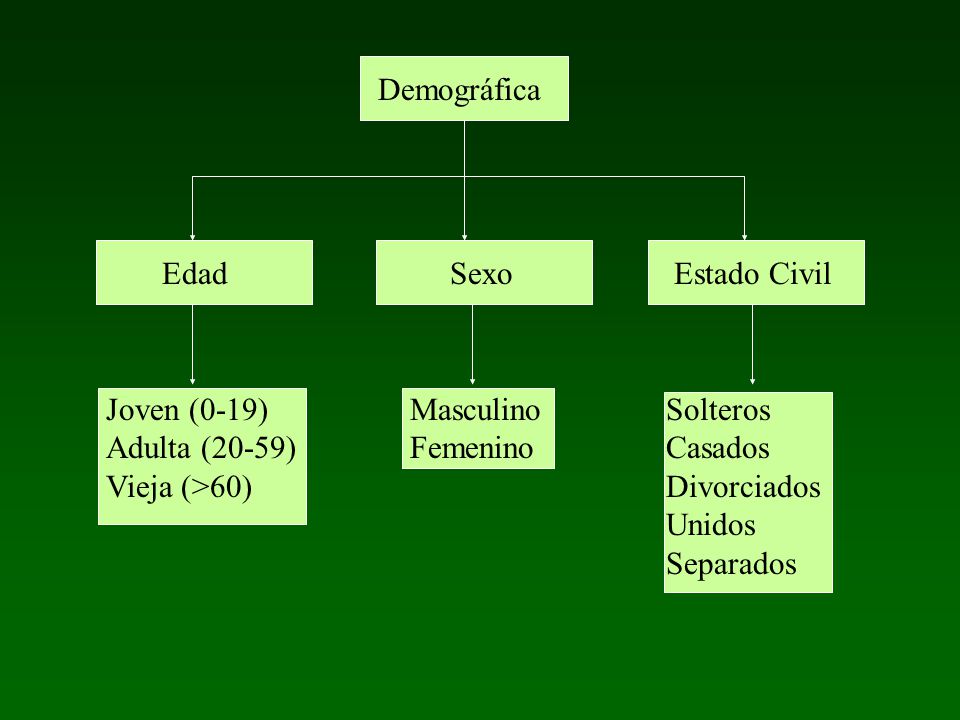 Demográfica

Edad

Sexo

Estado Civil

Joven (0-19)
Adulta (20-59)
Vieja (>60)

Masculino
Femenino

Solteros
Casados
Divorciados
Unidos
Separados